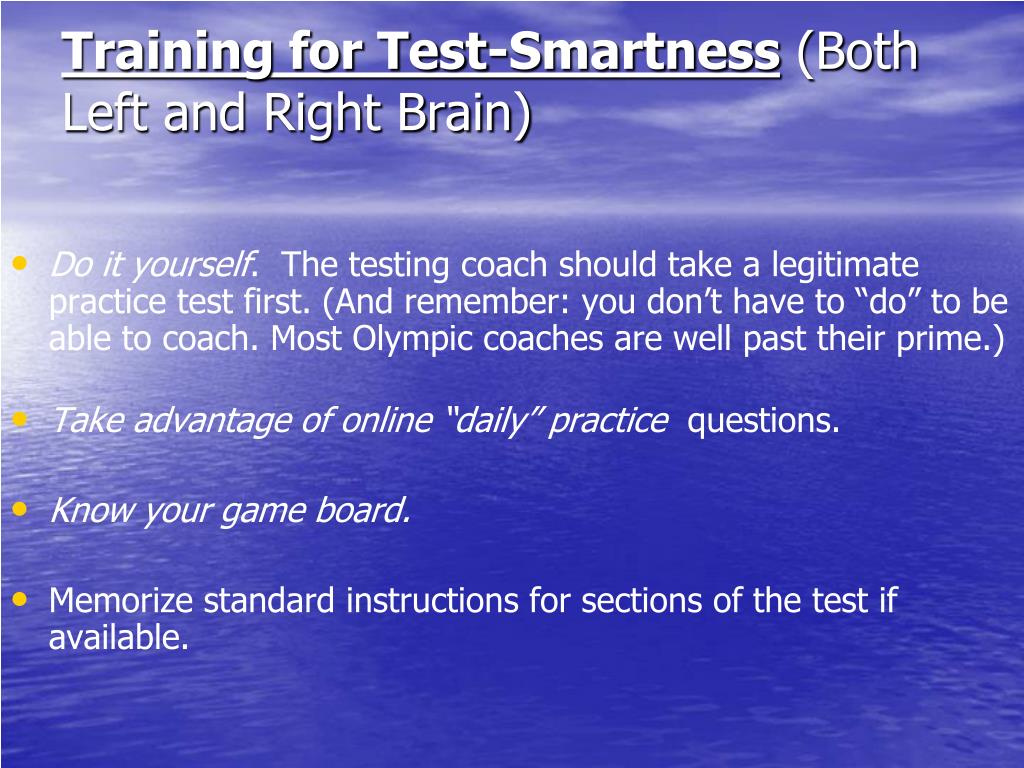 Training for Test-Smartness (Both Left and Right Brain)

• Do it yourself. The testing coach should take a legitimate practice test first. (And remember: you don’t have to “do” to be able to coach. Most Olympic coaches are well past their prime.)

• Take advantage of online “daily” practice questions.

• Know your game board.

• Memorize standard instructions for sections of the test if available.